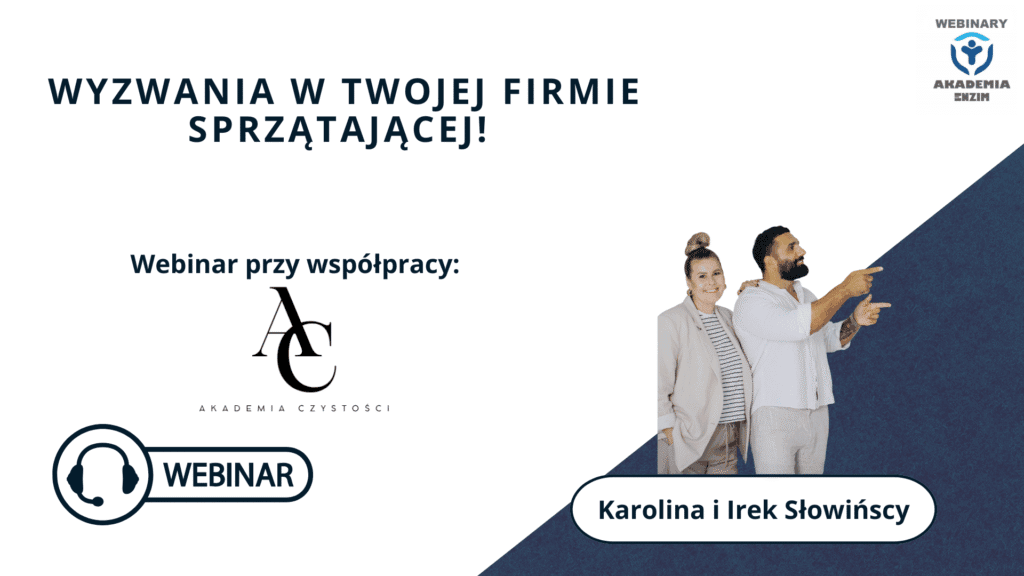 WEBINARY
AKADEMIA ENZIM

WYZWANIA W TWOJEJ FIRMIE SPRZĄTAJĄCEJ!

Webinar przy współpracy:

AC
AKADEMIA CZYSTOŚCI

WEBINAR

Karolina i Irek Słowińscy